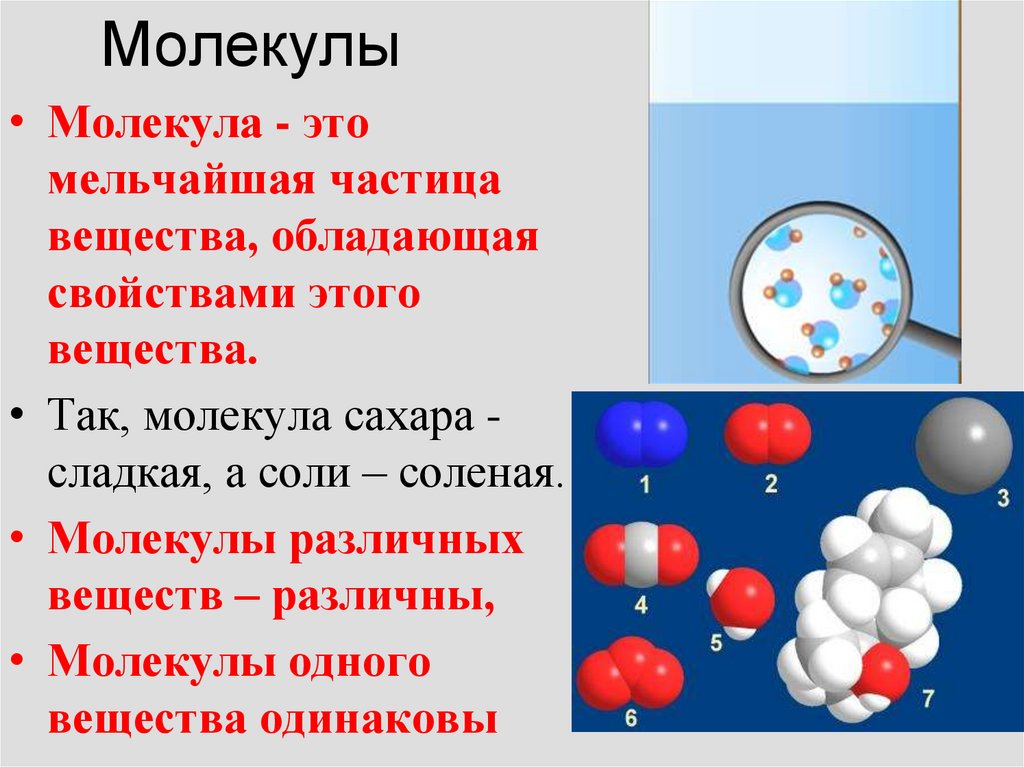 Молекулы

• Молекула - это мельчайшая частица вещества, обладающая свойствами этого вещества.

• Так, молекула сахара - сладкая, а соли – соленая.

• Молекулы различных веществ – различны,

• Молекулы одного вещества одинаковы

1
2
3
4
5
6
7